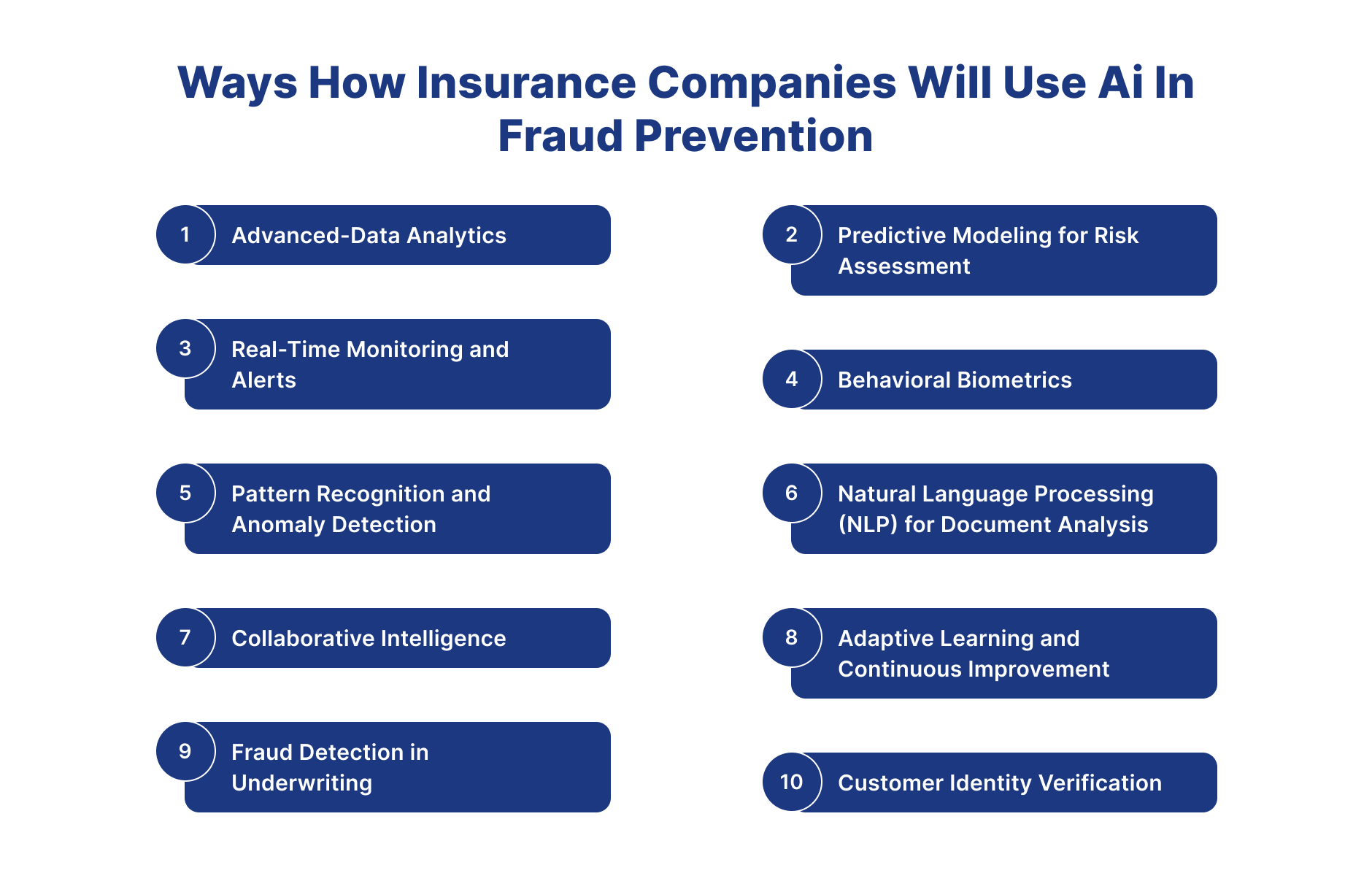 Ways How Insurance Companies Will Use Ai In Fraud Prevention

1 Advanced-Data Analytics

2 Predictive Modeling for Risk Assessment

3 Real-Time Monitoring and Alerts

4 Behavioral Biometrics

5 Pattern Recognition and Anomaly Detection

6 Natural Language Processing (NLP) for Document Analysis

7 Collaborative Intelligence

8 Adaptive Learning and Continuous Improvement

9 Fraud Detection in Underwriting

10 Customer Identity Verification